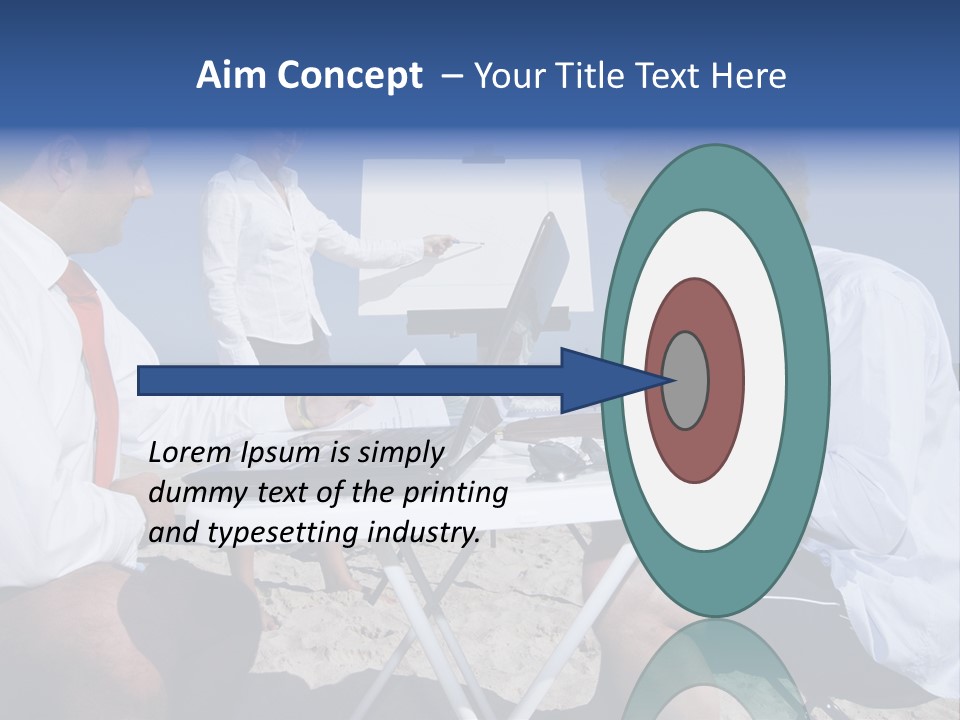 Aim Concept – Your Title Text Here

Lorem Ipsum is simply dummy text of the printing and typesetting industry.